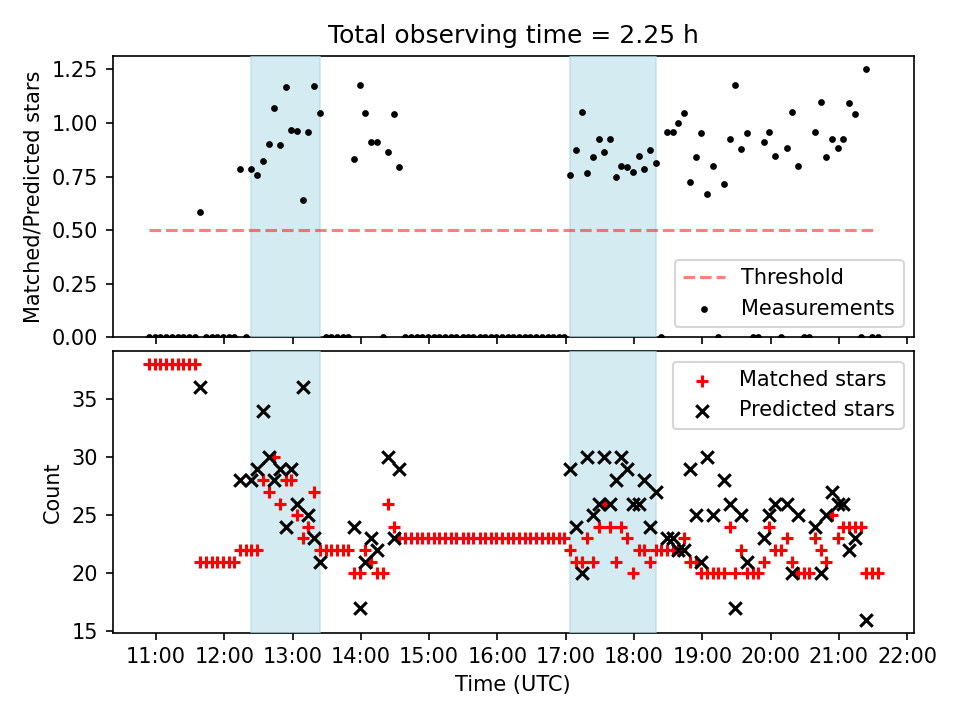 Total observing time = 2.25 h

Matched/Predicted stars

1.25
1.00
0.75
0.50
0.25
0.00

Threshold
Measurements

Count

35
30
25
20
15

Matched stars
Predicted stars

11:00 12:00 13:00 14:00 15:00 16:00 17:00 18:00 19:00 20:00 21:00 22:00

Time (UTC)